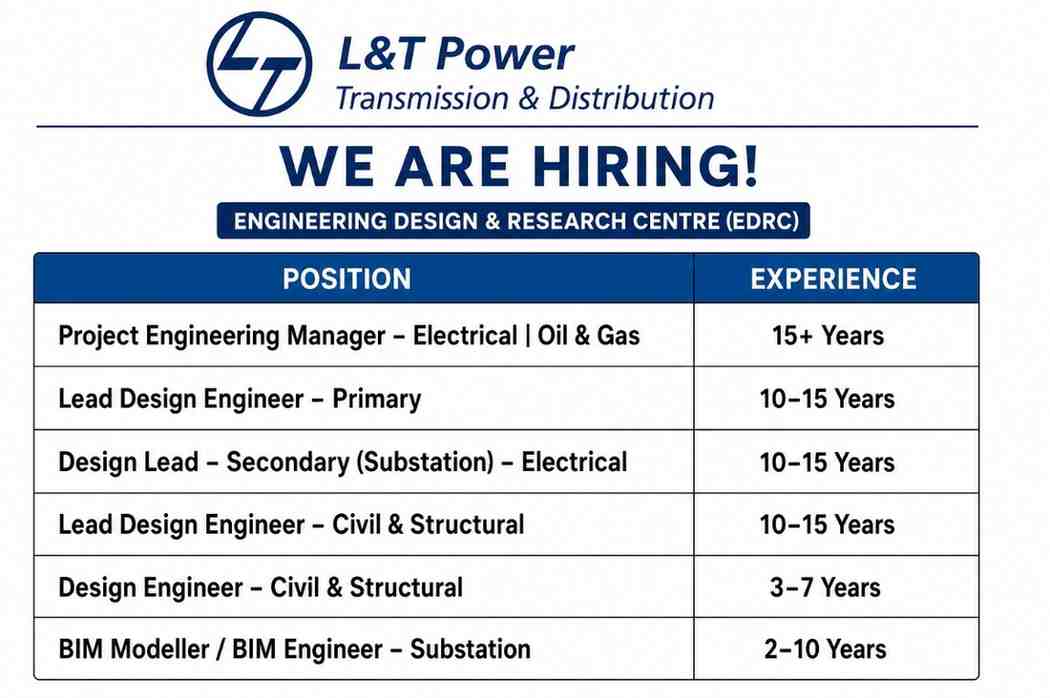 L&T Power
Transmission & Distribution

WE ARE HIRING!

ENGINEERING DESIGN & RESEARCH CENTRE (EDRC)

| POSITION | EXPERIENCE |
|---|---|
| Project Engineering Manager – Electrical \| Oil & Gas | 15+ Years |
| Lead Design Engineer – Primary | 10–15 Years |
| Design Lead – Secondary (Substation) – Electrical | 10–15 Years |
| Lead Design Engineer – Civil & Structural | 10–15 Years |
| Design Engineer – Civil & Structural | 3–7 Years |
| BIM Modeller / BIM Engineer – Substation | 2–10 Years |